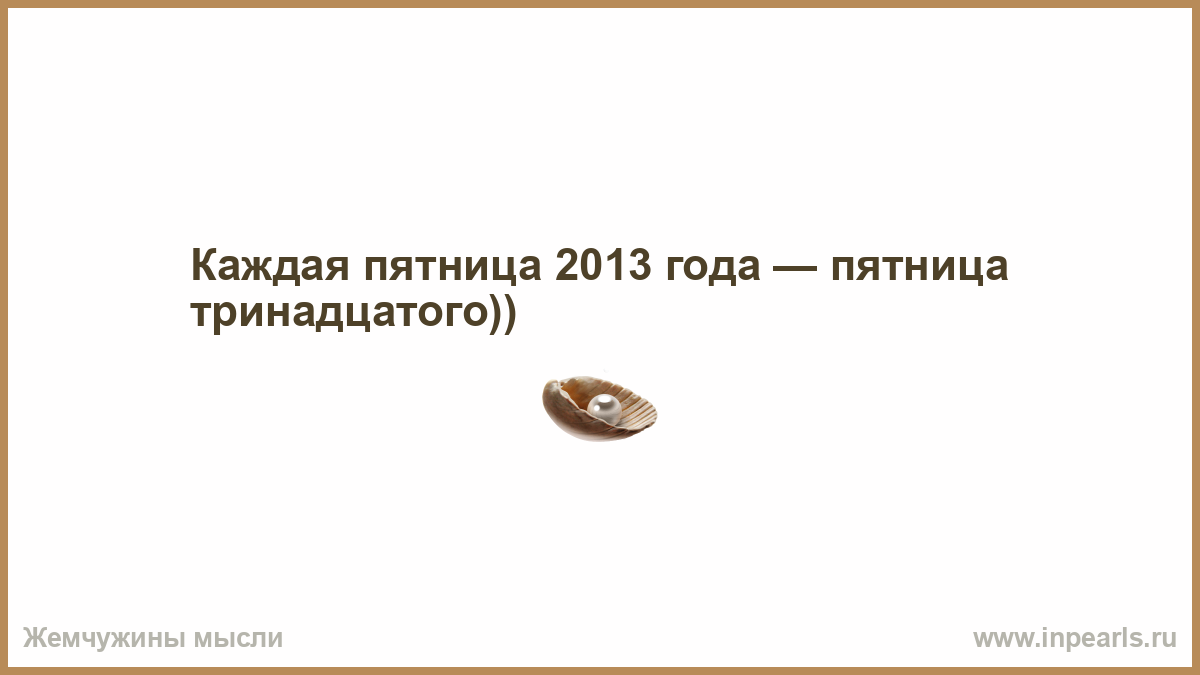 Каждая пятница 2013 года — пятница тринадцатого))

Жемчужины мысли

www.inpearls.ru